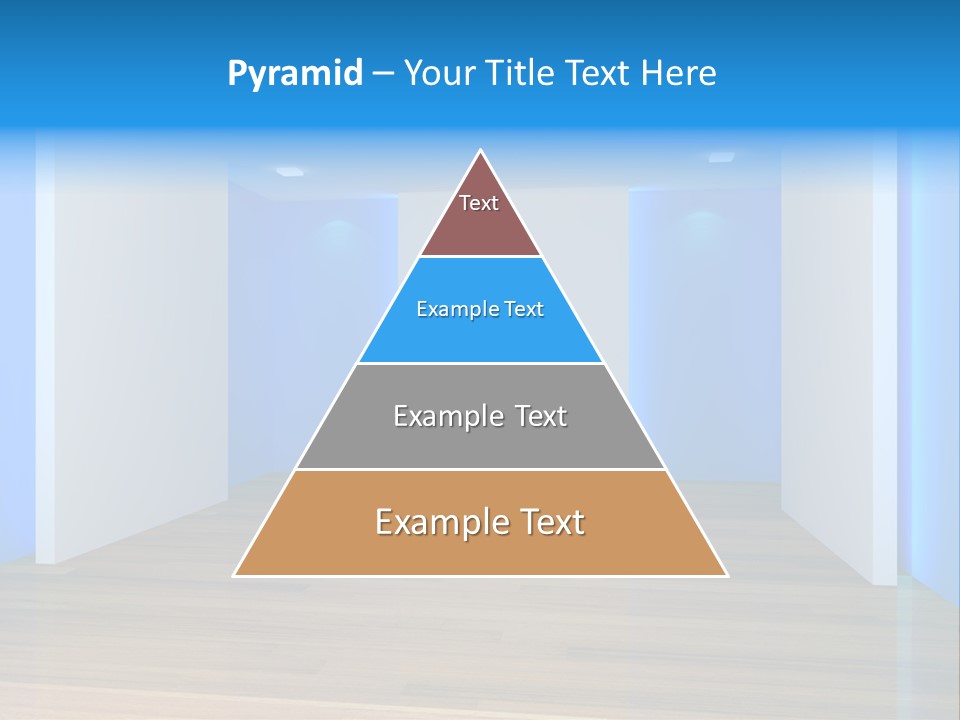 Pyramid – Your Title Text Here

Text

Example Text

Example Text

Example Text